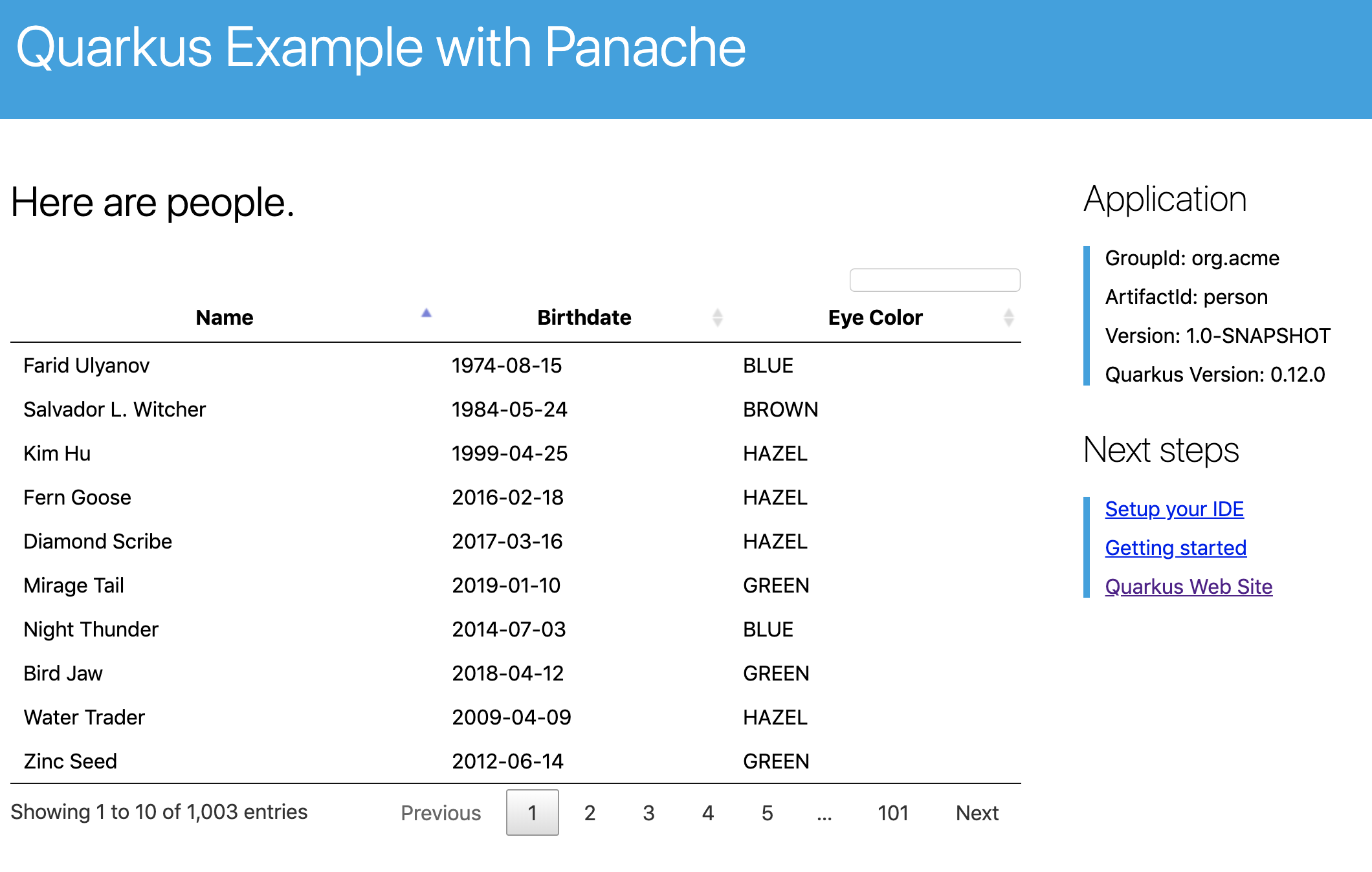 Quarkus Example with Panache

Here are people.

| Name | Birthdate | Eye Color |
|---|---|---|
| Farid Ulyanov | 1974-08-15 | BLUE |
| Salvador L. Witcher | 1984-05-24 | BROWN |
| Kim Hu | 1999-04-25 | HAZEL |
| Fern Goose | 2016-02-18 | HAZEL |
| Diamond Scribe | 2017-03-16 | HAZEL |
| Mirage Tail | 2019-01-10 | GREEN |
| Night Thunder | 2014-07-03 | BLUE |
| Bird Jaw | 2018-04-12 | GREEN |
| Water Trader | 2009-04-09 | HAZEL |
| Zinc Seed | 2012-06-14 | GREEN |

Showing 1 to 10 of 1,003 entries

Previous 1 2 3 4 5 ... 101 Next

Application

GroupId: org.acme

ArtifactId: person

Version: 1.0-SNAPSHOT

Quarkus Version: 0.12.0

Next steps

Setup your IDE

Getting started

Quarkus Web Site